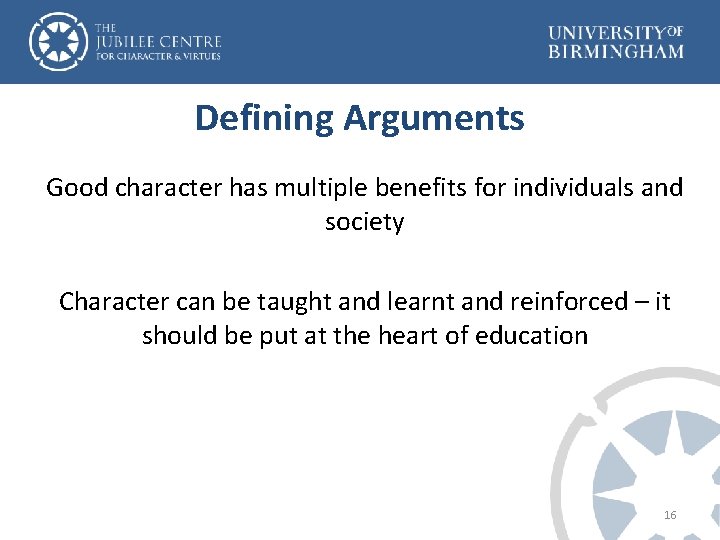 THE JUBILEE CENTRE FOR CHARACTER & VIRTUES

UNIVERSITY OF BIRMINGHAM

Defining Arguments

Good character has multiple benefits for individuals and society

Character can be taught and learnt and reinforced – it should be put at the heart of education

16